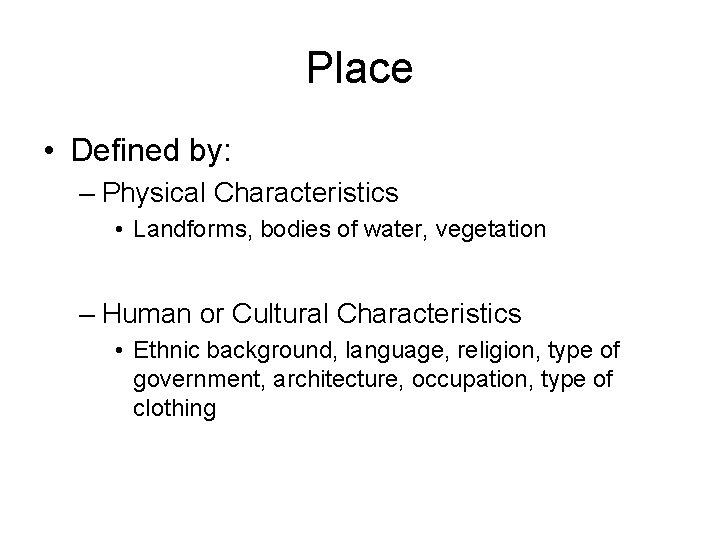 Place

• Defined by:
– Physical Characteristics
• Landforms, bodies of water, vegetation

– Human or Cultural Characteristics
• Ethnic background, language, religion, type of government, architecture, occupation, type of clothing